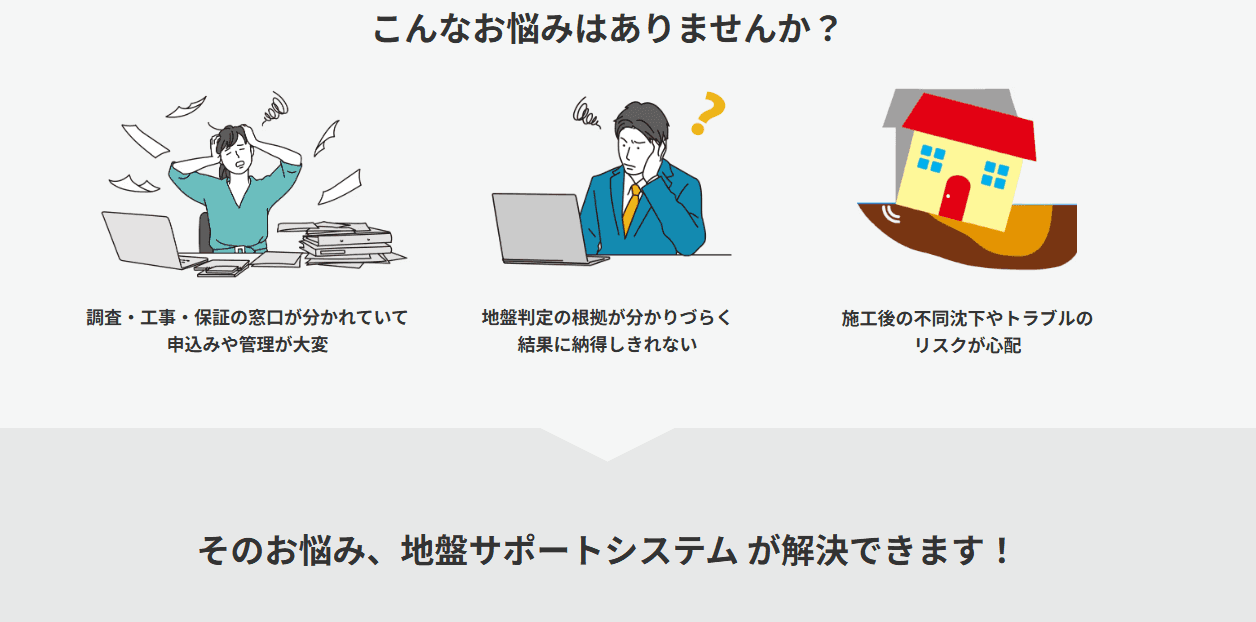 こんなお悩みはありませんか？

調査・工事・保証の窓口が分かれていて申込みや管理が大変

地盤判定の根拠が分かりづらく結果に納得しきれない

施工後の不同沈下やトラブルのリスクが心配

そのお悩み、地盤サポートシステム が解決できます！